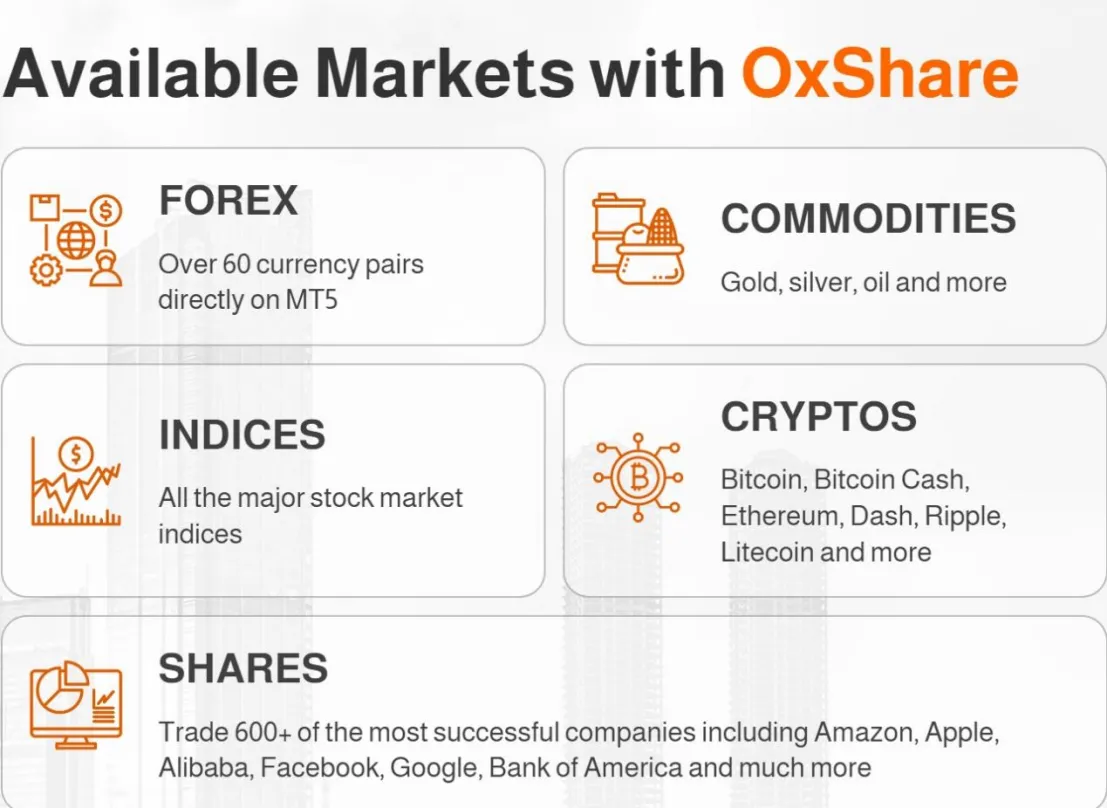 Available Markets with OxShare

FOREX

Over 60 currency pairs directly on MT5

COMMODITIES

Gold, silver, oil and more

INDICES

All the major stock market indices

CRYPTOS

Bitcoin, Bitcoin Cash, Ethereum, Dash, Ripple, Litecoin and more

SHARES

Trade 600+ of the most successful companies including Amazon, Apple, Alibaba, Facebook, Google, Bank of America and much more